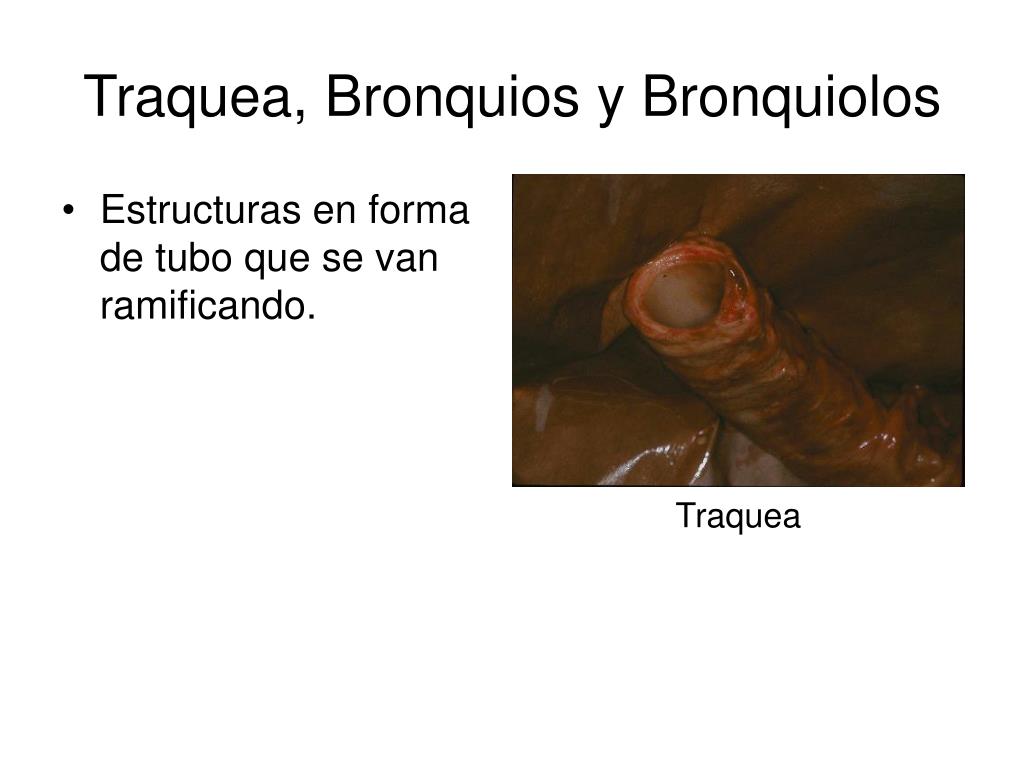 Traquea, Bronquios y Bronquiolos

• Estructuras en forma de tubo que se van ramificando.

Traquea